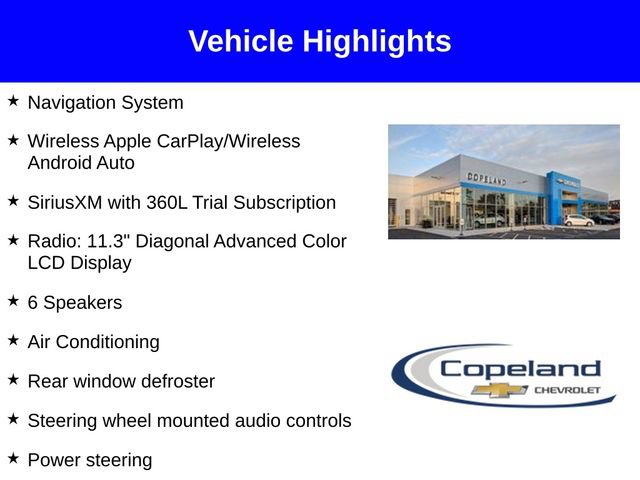 Vehicle Highlights

★ Navigation System

★ Wireless Apple CarPlay/Wireless Android Auto

★ SiriusXM with 360L Trial Subscription

★ Radio: 11.3" Diagonal Advanced Color LCD Display

★ 6 Speakers

★ Air Conditioning

★ Rear window defroster

★ Steering wheel mounted audio controls

★ Power steering

COPELAND

Copeland
CHEVROLET